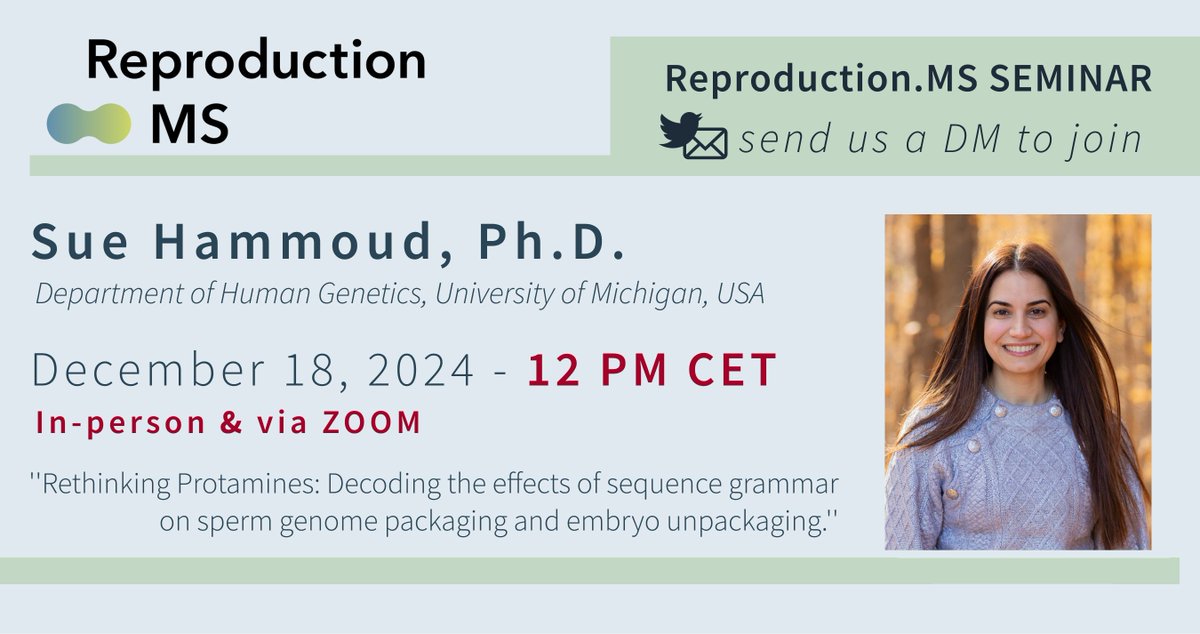 Reproduction MS

Reproduction.MS SEMINAR

send us a DM to join

Sue Hammoud, Ph.D.

Department of Human Genetics, University of Michigan, USA

December 18, 2024 - 12 PM CET

In-person & via ZOOM

''Rethinking Protamines: Decoding the effects of sequence grammar on sperm genome packaging and embryo unpackaging.''